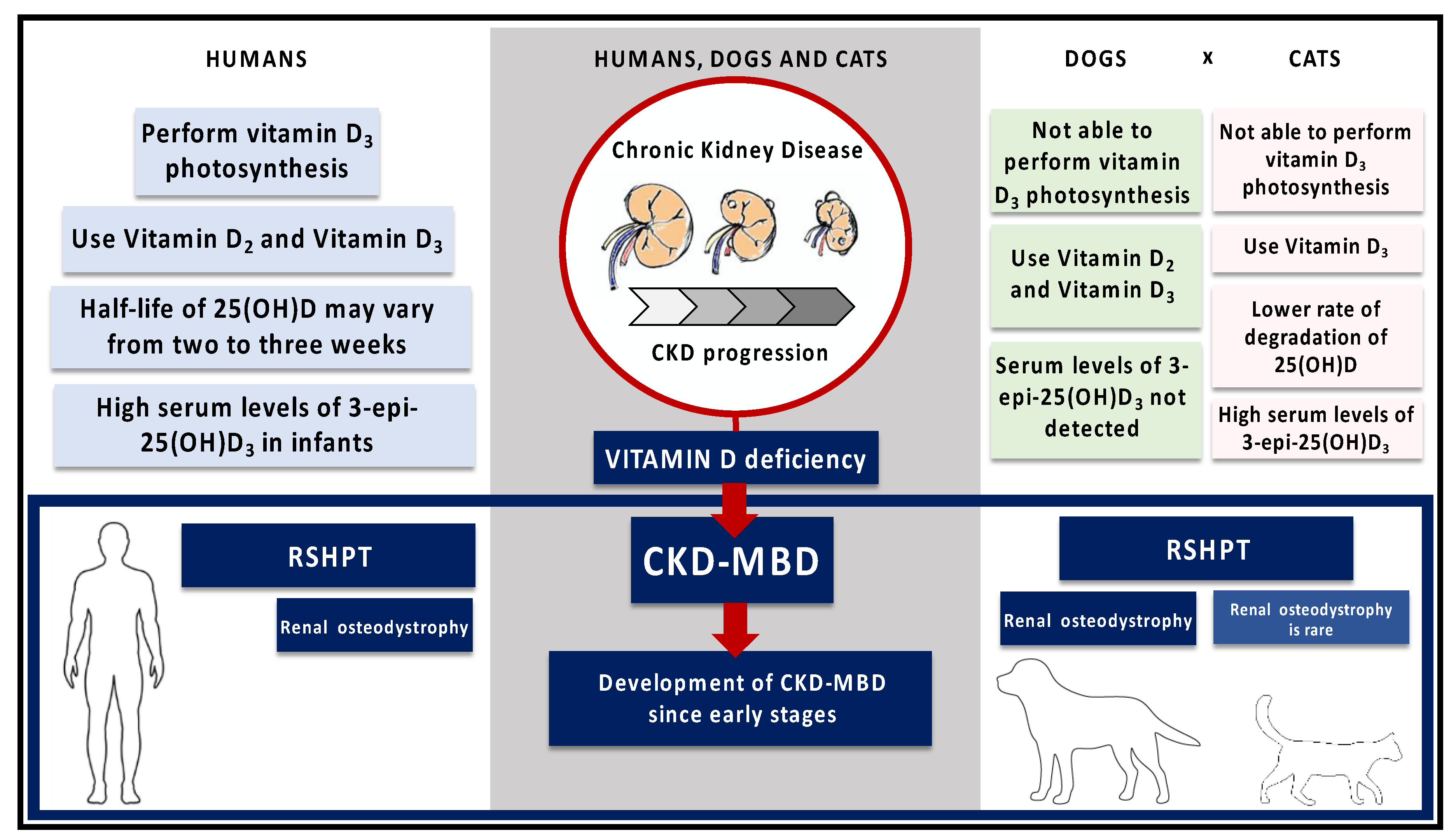 HUMANS

Perform vitamin $D_3$ photosynthesis

Use Vitamin $D_2$ and Vitamin $D_3$

Half-life of 25(OH)D may vary from two to three weeks

High serum levels of 3-epi-25(OH)$D_3$ in infants

HUMANS, DOGS AND CATS

Chronic Kidney Disease

CKD progression

VITAMIN D deficiency

DOGS x CATS

Not able to perform vitamin $D_3$ photosynthesis

Use Vitamin $D_2$ and Vitamin $D_3$

Serum levels of 3-epi-25(OH)$D_3$ not detected

Not able to perform vitamin $D_3$ photosynthesis

Use Vitamin $D_3$

Lower rate of degradation of 25(OH)D

High serum levels of 3-epi-25(OH)$D_3$

RSHPT

Renal osteodystrophy

CKD-MBD

Development of CKD-MBD since early stages

RSHPT

Renal osteodystrophy

Renal osteodystrophy is rare